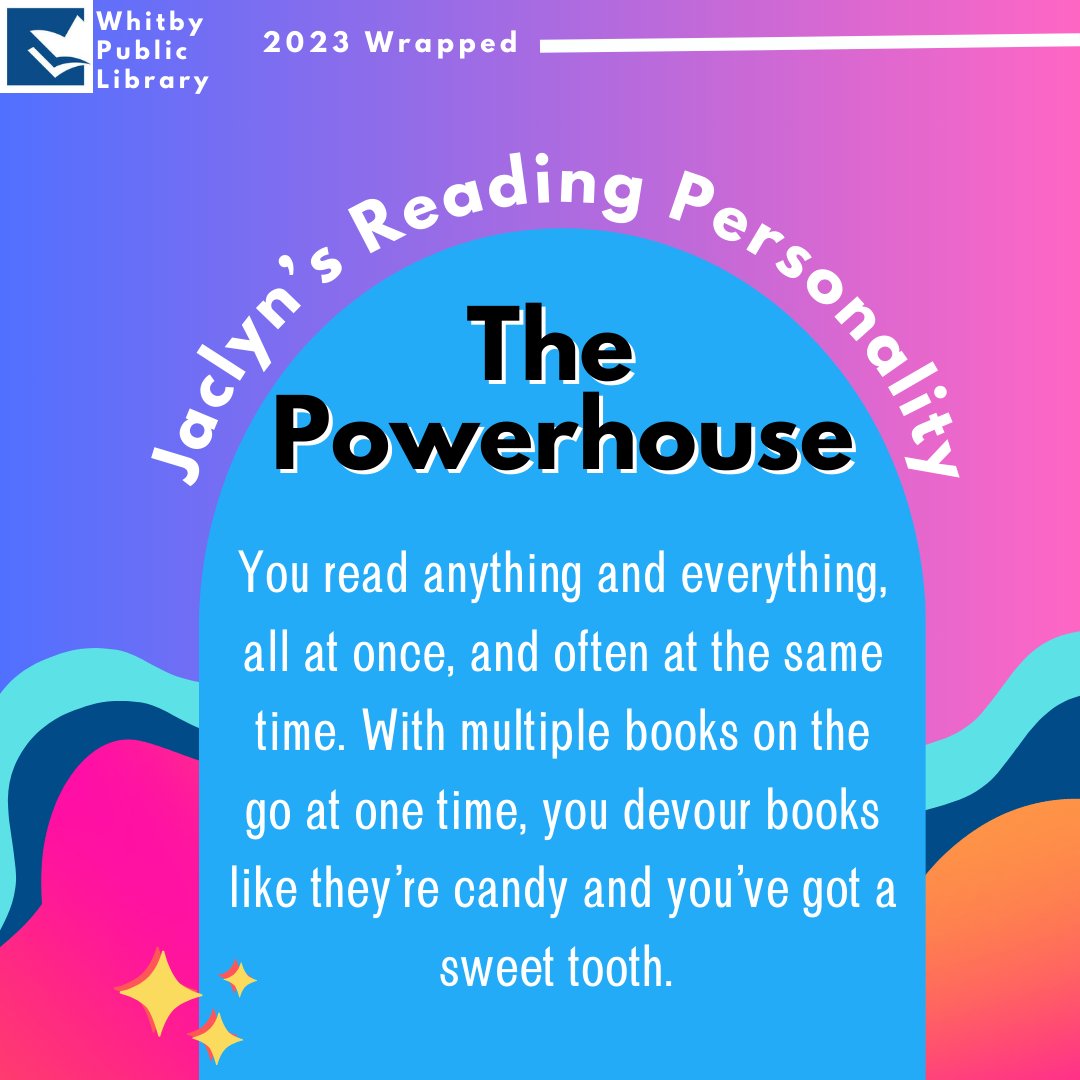 Whitby Public Library

2023 Wrapped

Jaclyn's Reading Personality

The Powerhouse

You read anything and everything, all at once, and often at the same time. With multiple books on the go at one time, you devour books like they're candy and you've got a sweet tooth.